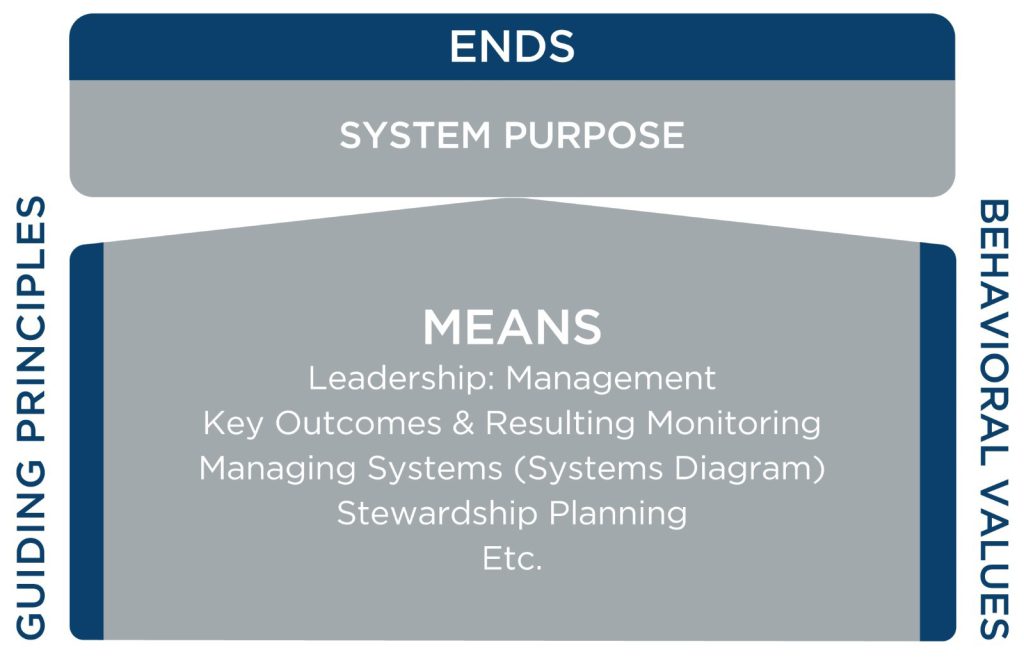 ENDS

SYSTEM PURPOSE

GUIDING PRINCIPLES

MEANS
Leadership: Management
Key Outcomes & Resulting Monitoring
Managing Systems (Systems Diagram)
Stewardship Planning
Etc.

BEHAVIORAL VALUES